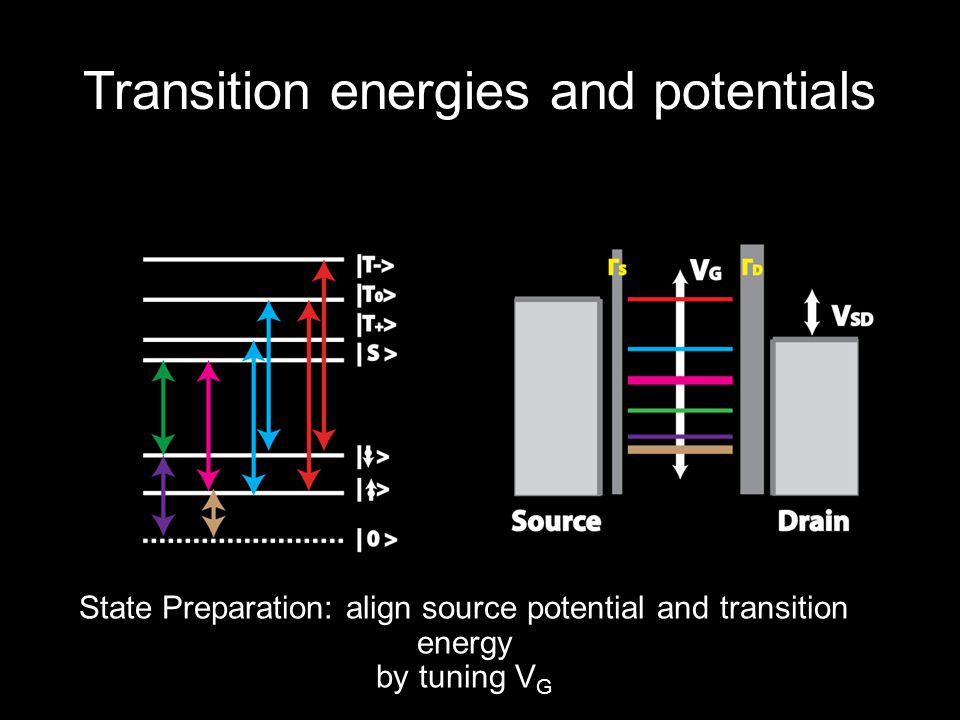 Transition energies and potentials

$|T_->$

$|T_0>$

$|T_+>$

$|S>$

$|\downarrow>$

$|\uparrow>$

$|0>$

$\Gamma_S$

$V_G$

$\Gamma_D$

$V_{SD}$

Source

Drain

State Preparation: align source potential and transition energy by tuning $V_G$